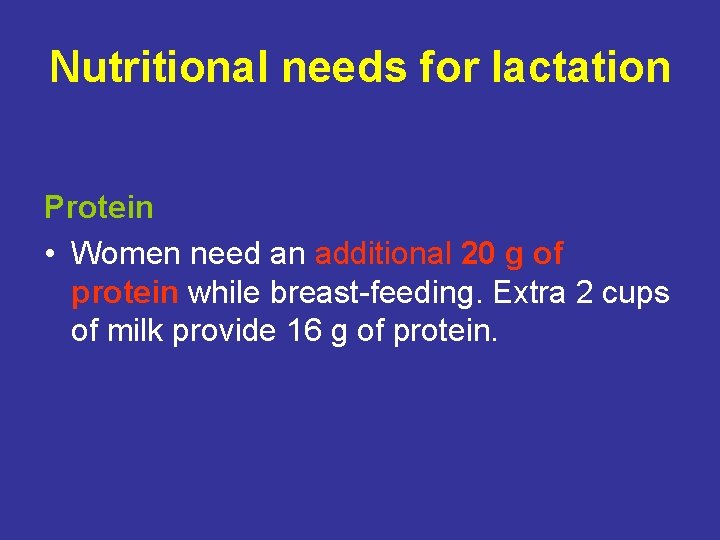 Nutritional needs for lactation

Protein

• Women need an additional 20 g of protein while breast-feeding. Extra 2 cups of milk provide 16 g of protein.